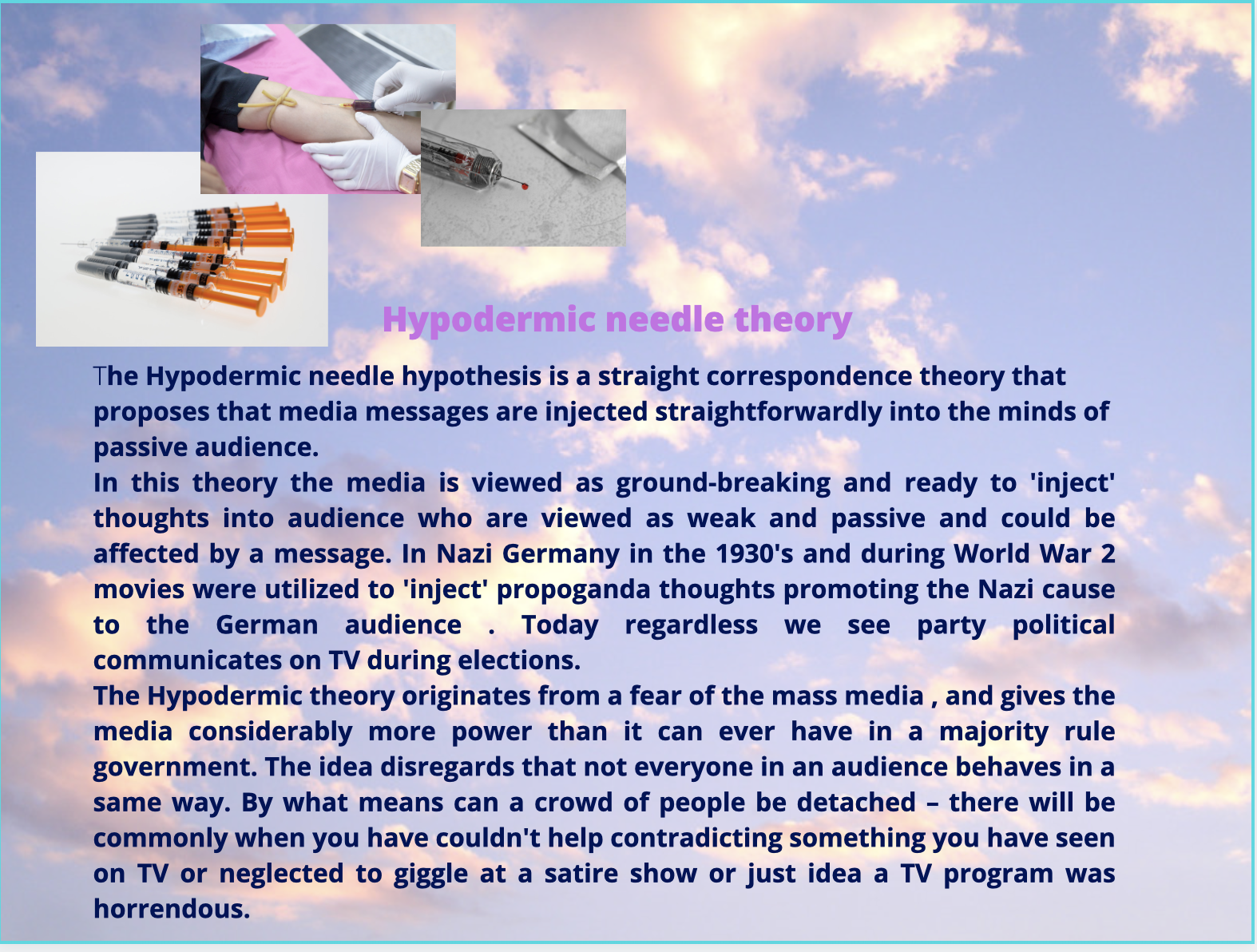 Hypodermic needle theory

The Hypodermic needle hypothesis is a straight correspondence theory that proposes that media messages are injected straightforwardly into the minds of passive audience.
In this theory the media is viewed as ground-breaking and ready to 'inject' thoughts into audience who are viewed as weak and passive and could be affected by a message. In Nazi Germany in the 1930's and during World War 2 movies were utilized to 'inject' propoganda thoughts promoting the Nazi cause to the German audience . Today regardless we see party political communicates on TV during elections.
The Hypodermic theory originates from a fear of the mass media , and gives the media considerably more power than it can ever have in a majority rule government. The idea disregards that not everyone in an audience behaves in a same way. By what means can a crowd of people be detached – there will be commonly when you have couldn't help contradicting something you have seen on TV or neglected to giggle at a satire show or just idea a TV program was horrendous.